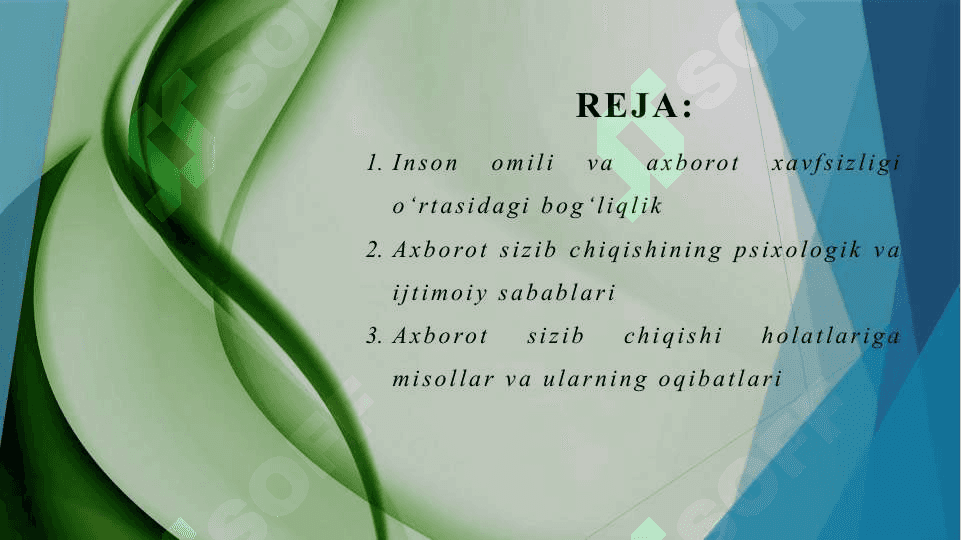 REJA:

1. Inson omili va axborot xavfsizligi o‘rtasidagi bog‘liqlik
2. Axborot sizib chiqishining psixologik va ijtimoiy sabablari
3. Axborot sizib chiqishi holatlariga misollar va ularning oqibatlari